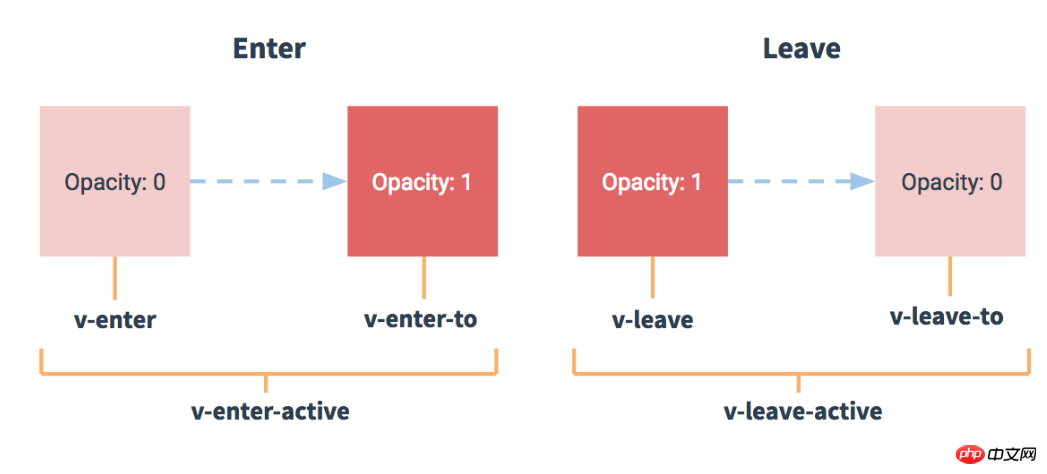 Enter

Opacity: 0

Opacity: 1

v-enter

v-enter-to

v-enter-active

Leave

Opacity: 1

Opacity: 0

v-leave

v-leave-to

v-leave-active

php 中文网